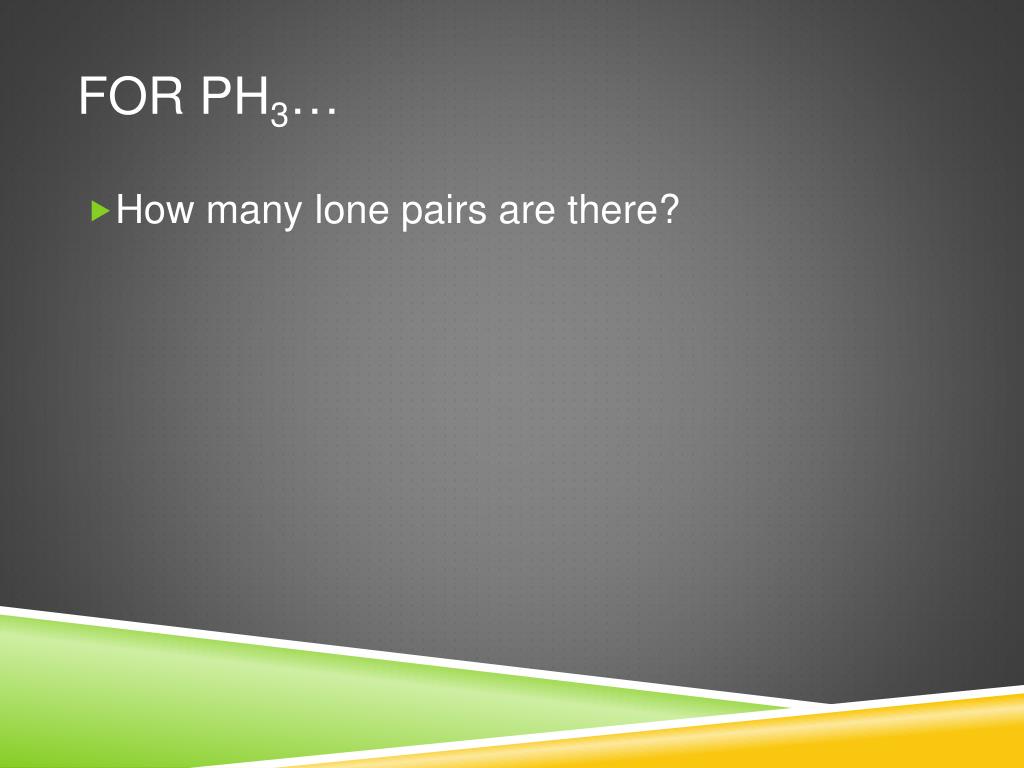 FOR $PH_3$…

How many lone pairs are there?